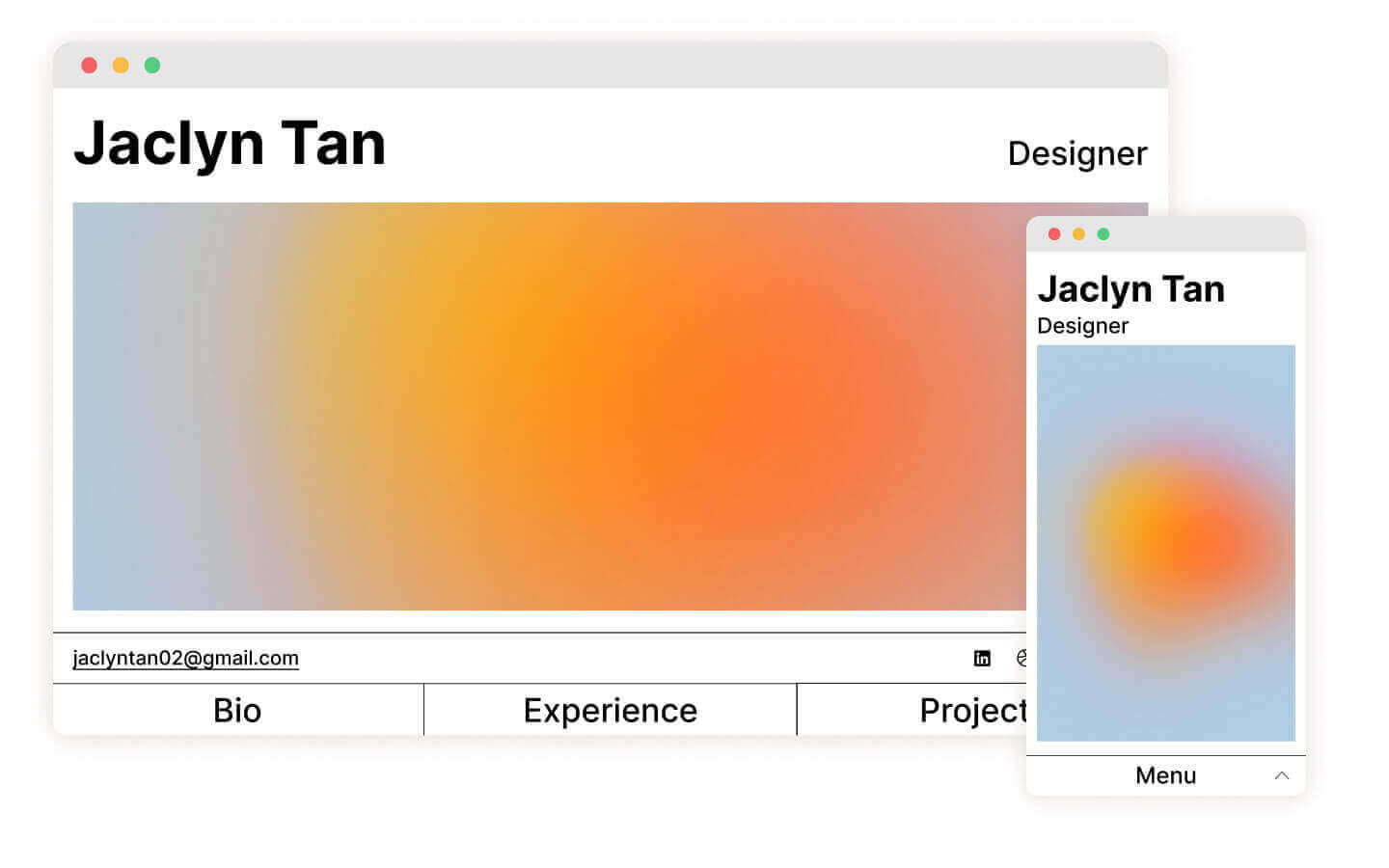 Jaclyn Tan

Designer

jaclyntan02@gmail.com

Bio

Experience

Project

Jaclyn Tan

Designer

Menu